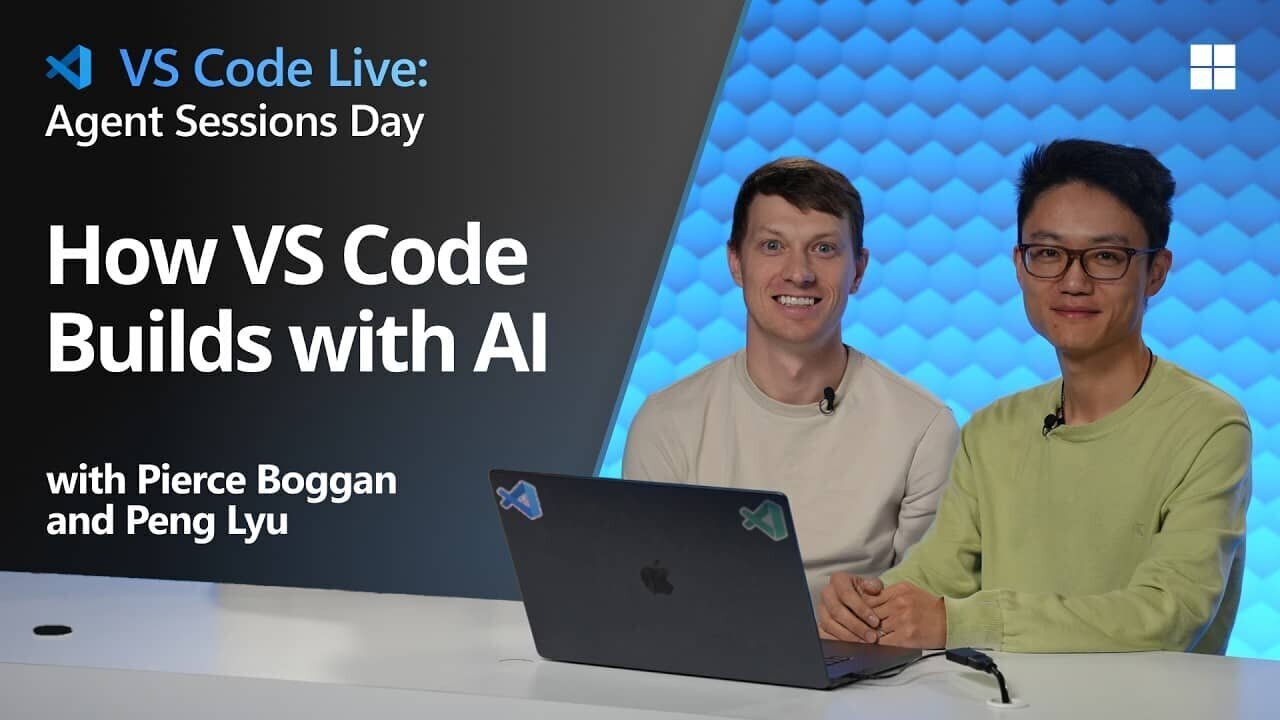 VS Code Live:
Agent Sessions Day

How VS Code Builds with AI

with Pierce Boggan and Peng Lyu